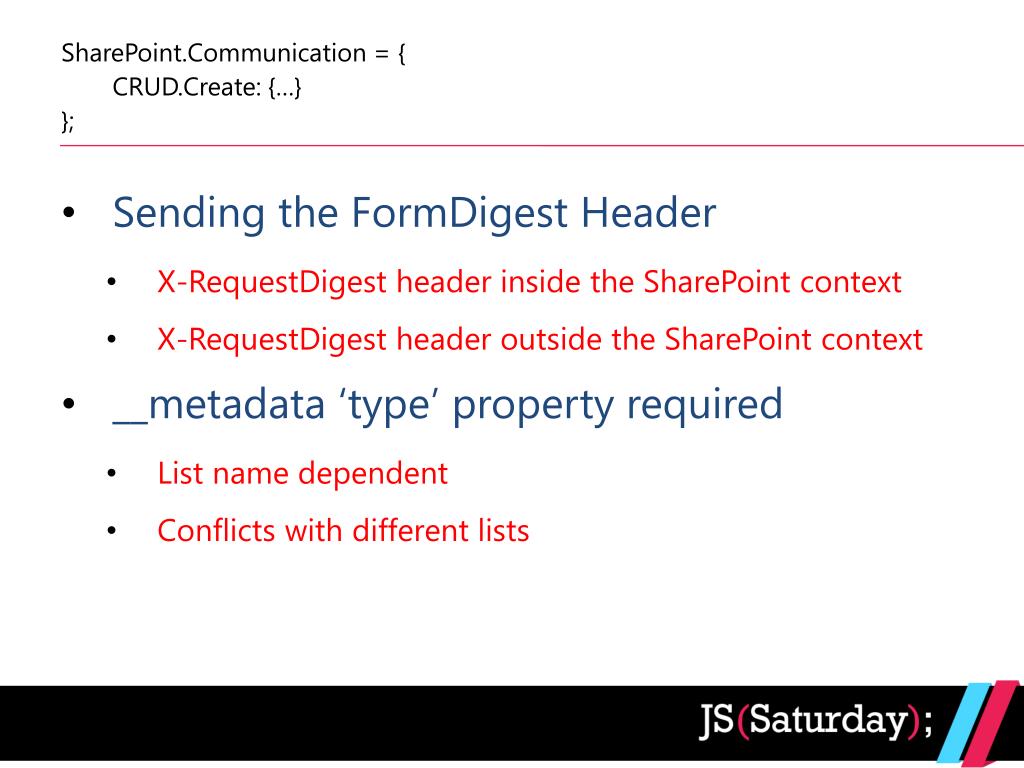 SharePoint.Communication = {
CRUD.Create: {…}
};

• Sending the FormDigest Header
  • X-RequestDigest header inside the SharePoint context
  • X-RequestDigest header outside the SharePoint context
• __metadata ‘type’ property required
  • List name dependent
  • Conflicts with different lists

JS(Saturday);